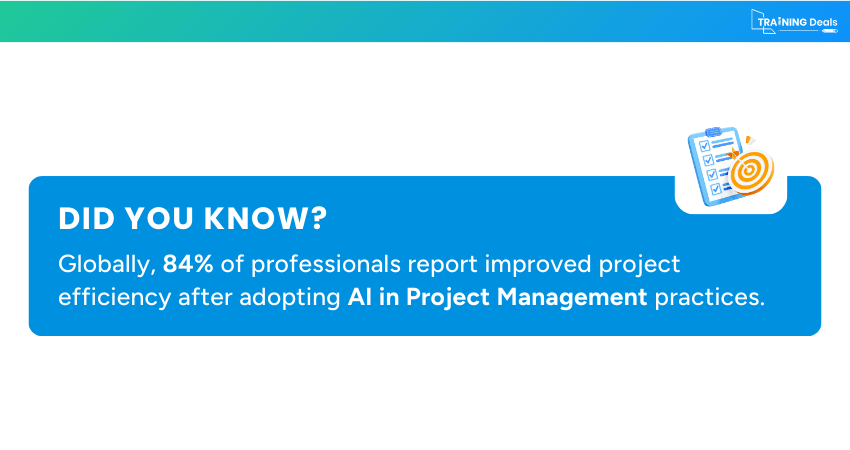 TRAINING Deals

DID YOU KNOW?

Globally, 84% of professionals report improved project efficiency after adopting AI in Project Management practices.